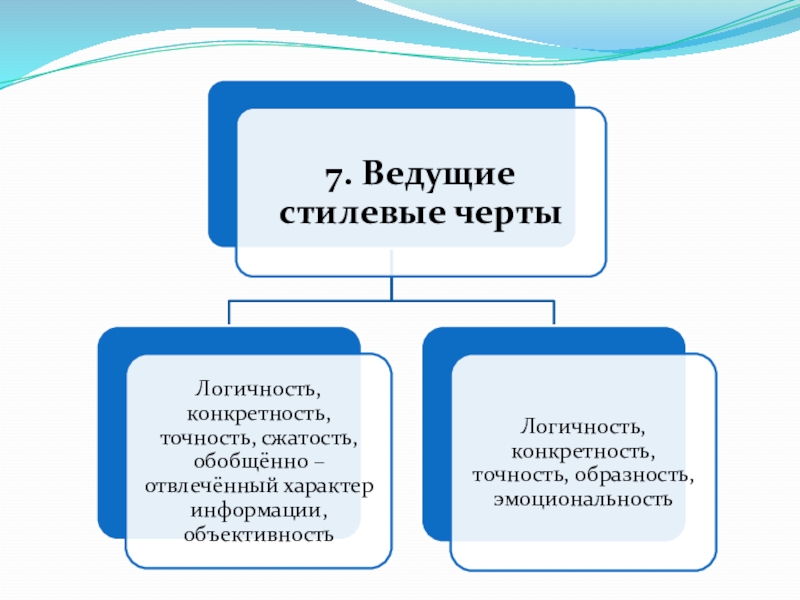 7. Ведущие стилевые черты

Логичность, конкретность, точность, сжатость, обобщённо – отвлечённый характер информации, объективность

Логичность, конкретность, точность, образность, эмоциональность